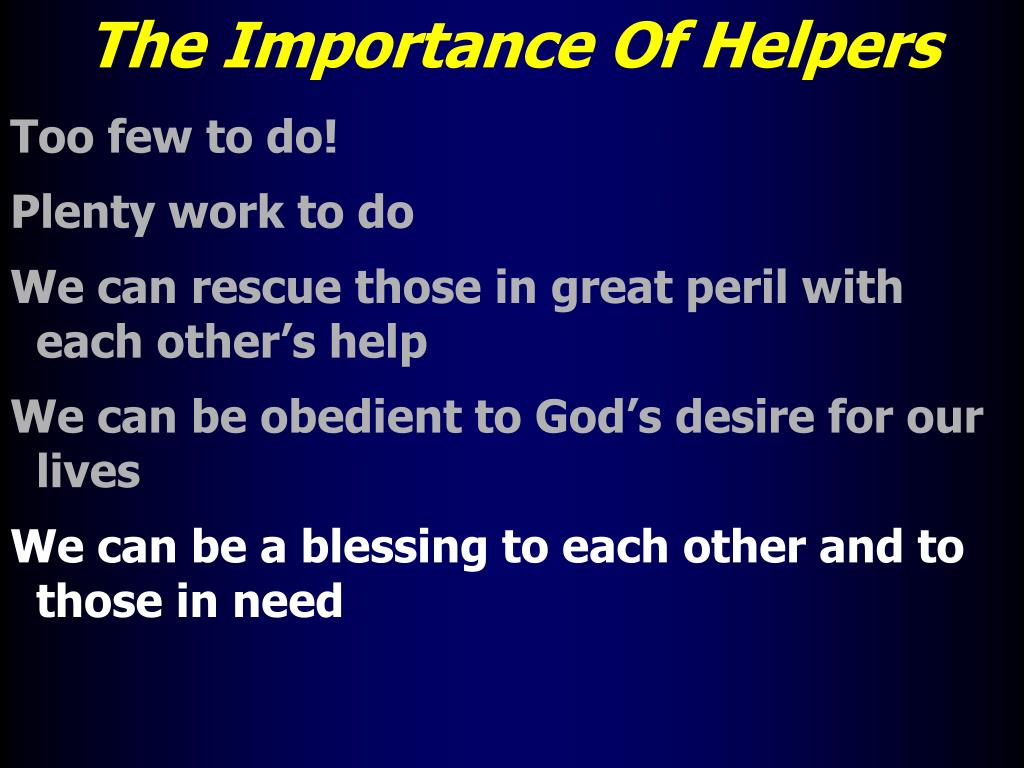 The Importance Of Helpers

Too few to do!

Plenty work to do

We can rescue those in great peril with each other’s help

We can be obedient to God’s desire for our lives

We can be a blessing to each other and to those in need